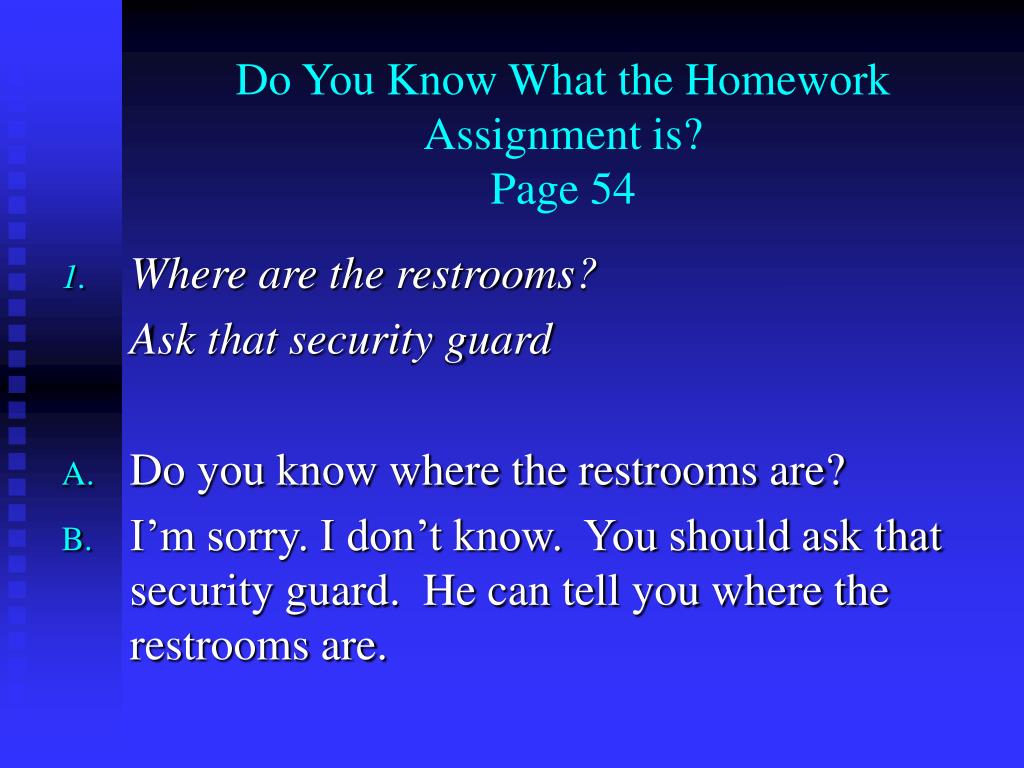 Do You Know What the Homework Assignment is?
Page 54

1. Where are the restrooms?
Ask that security guard

A. Do you know where the restrooms are?
B. I’m sorry. I don’t know. You should ask that security guard. He can tell you where the restrooms are.